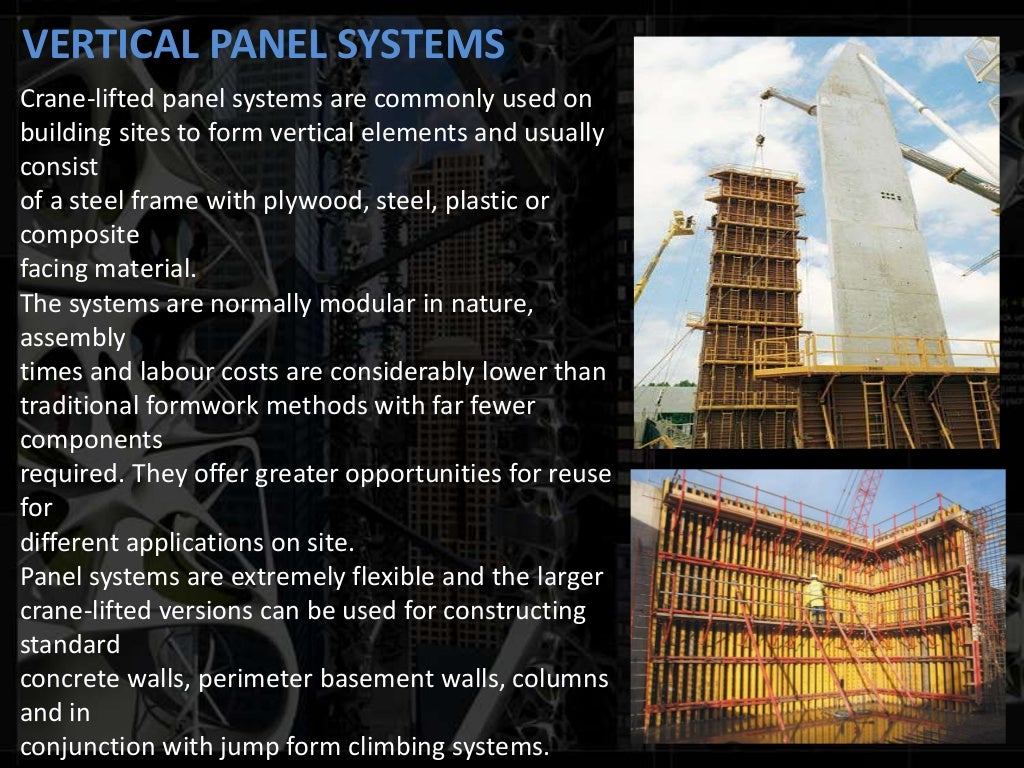 VERTICAL PANEL SYSTEMS

Crane-lifted panel systems are commonly used on building sites to form vertical elements and usually consist of a steel frame with plywood, steel, plastic or composite facing material.
The systems are normally modular in nature, assembly times and labour costs are considerably lower than traditional formwork methods with far fewer components required. They offer greater opportunities for reuse for different applications on site.
Panel systems are extremely flexible and the larger crane-lifted versions can be used for constructing standard concrete walls, perimeter basement walls, columns and in conjunction with jump form climbing systems.